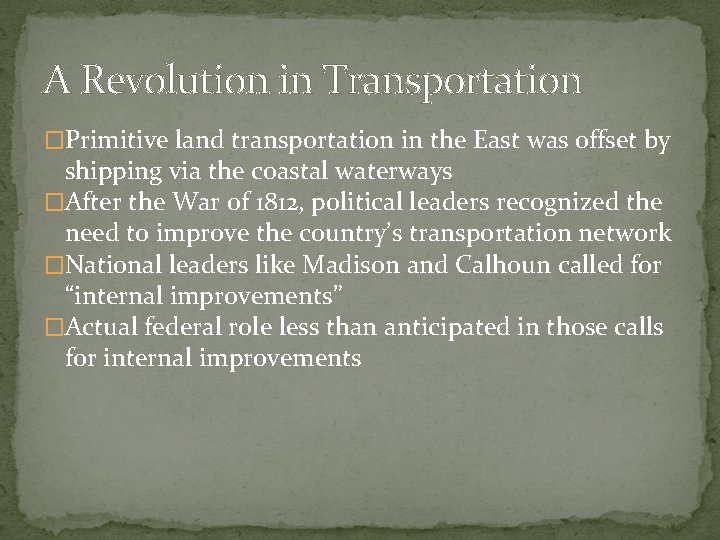 A Revolution in Transportation

□Primitive land transportation in the East was offset by shipping via the coastal waterways
□After the War of 1812, political leaders recognized the need to improve the country's transportation network
□National leaders like Madison and Calhoun called for "internal improvements"
□Actual federal role less than anticipated in those calls for internal improvements